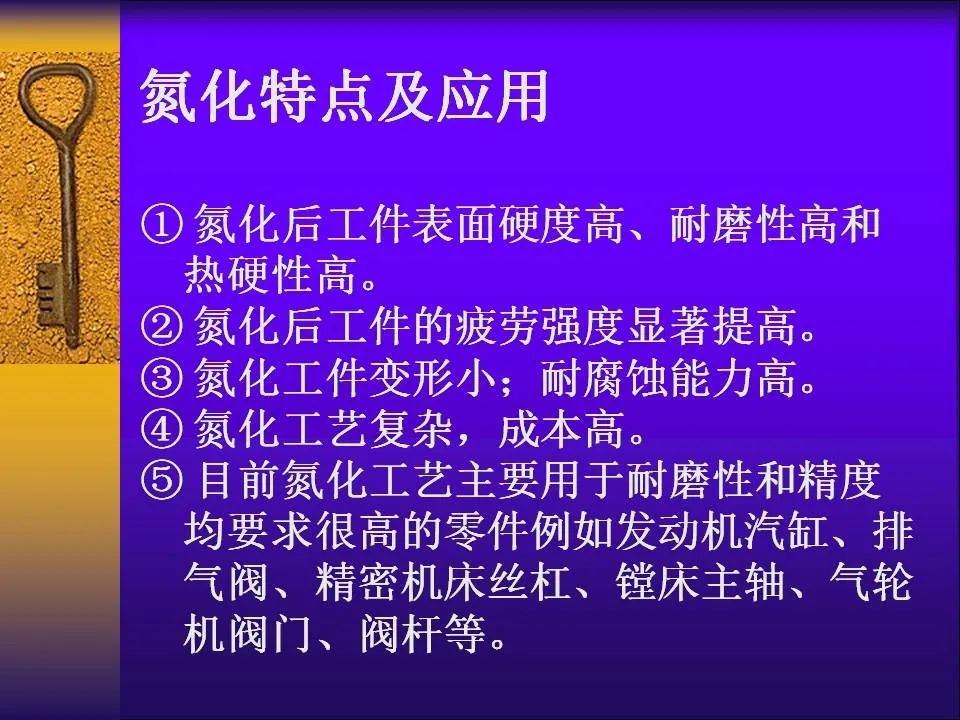 氮化特点及应用

① 氮化后工件表面硬度高、耐磨性高和热硬性高。
② 氮化后工件的疲劳强度显著提高。
③ 氮化工件变形小；耐腐蚀能力高。
④ 氮化工艺复杂，成本高。
⑤ 目前氮化工艺主要用于耐磨性和精度均要求很高的零件例如发动机汽缸、排气阀、精密机床丝杠、镗床主轴、气轮机阀门、阀杆等。